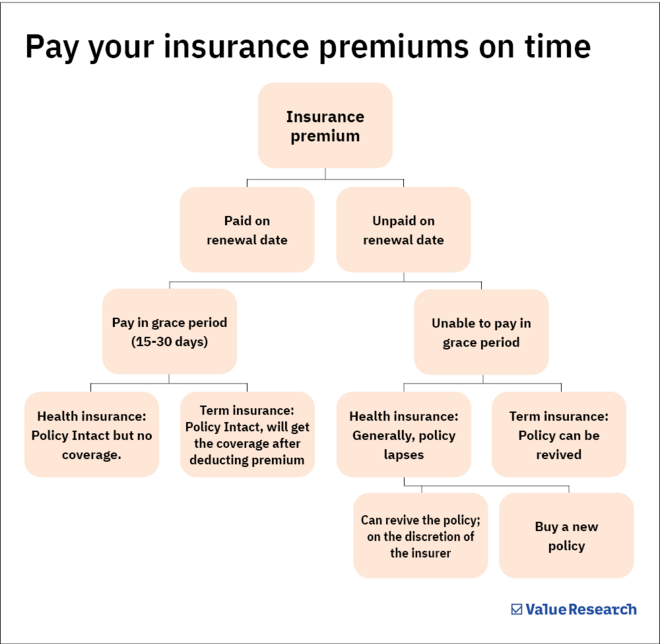 Pay your insurance premiums on time

Insurance premium

Paid on renewal date

Unpaid on renewal date

Pay in grace period (15-30 days)

Unable to pay in grace period

Health insurance: Policy Intact but no coverage.

Term insurance: Policy Intact, will get the coverage after deducting premium

Health insurance: Generally, policy lapses

Term insurance: Policy can be revived

Can revive the policy; on the discretion of the insurer

Buy a new policy

Value Research